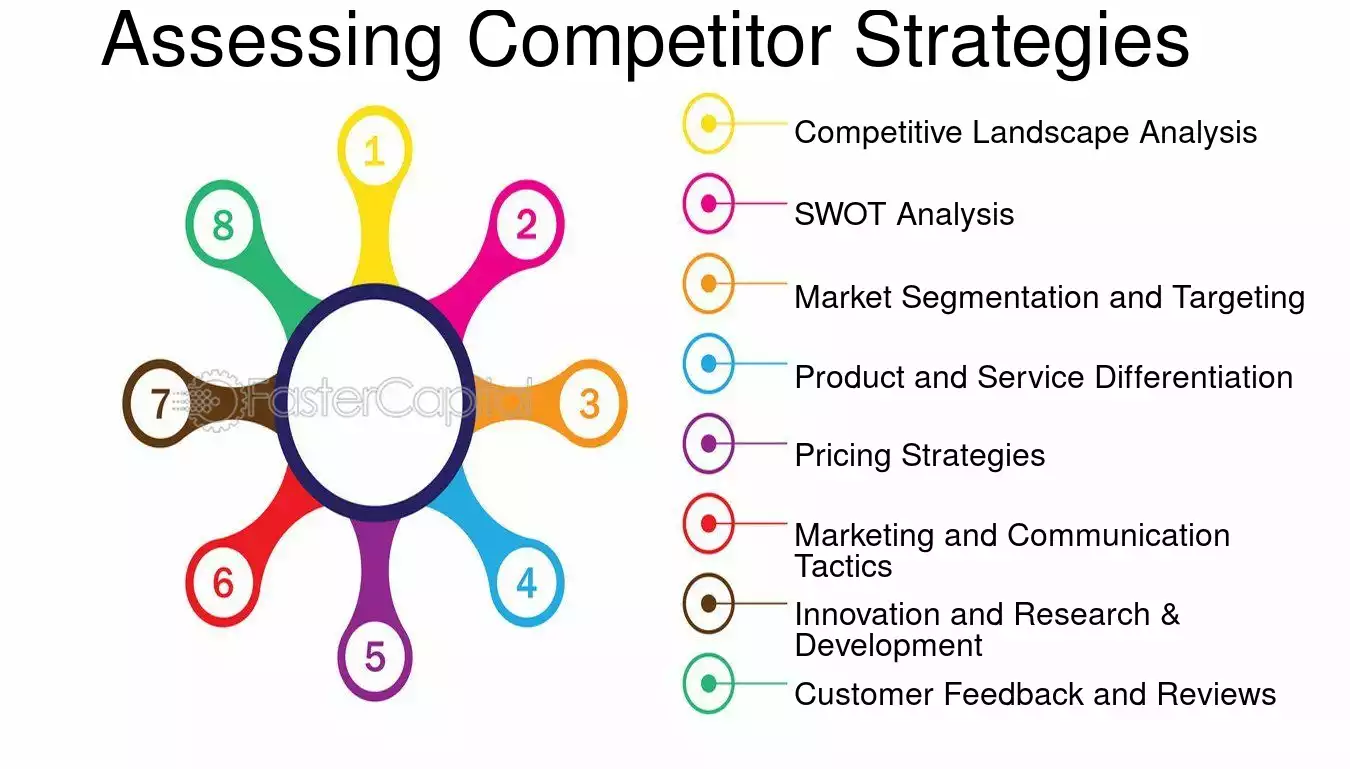 Assessing Competitor Strategies

1
2
3
4
5
6
7
8

FasterCapital

Competitive Landscape Analysis

SWOT Analysis

Market Segmentation and Targeting

Product and Service Differentiation

Pricing Strategies

Marketing and Communication Tactics

Innovation and Research & Development

Customer Feedback and Reviews